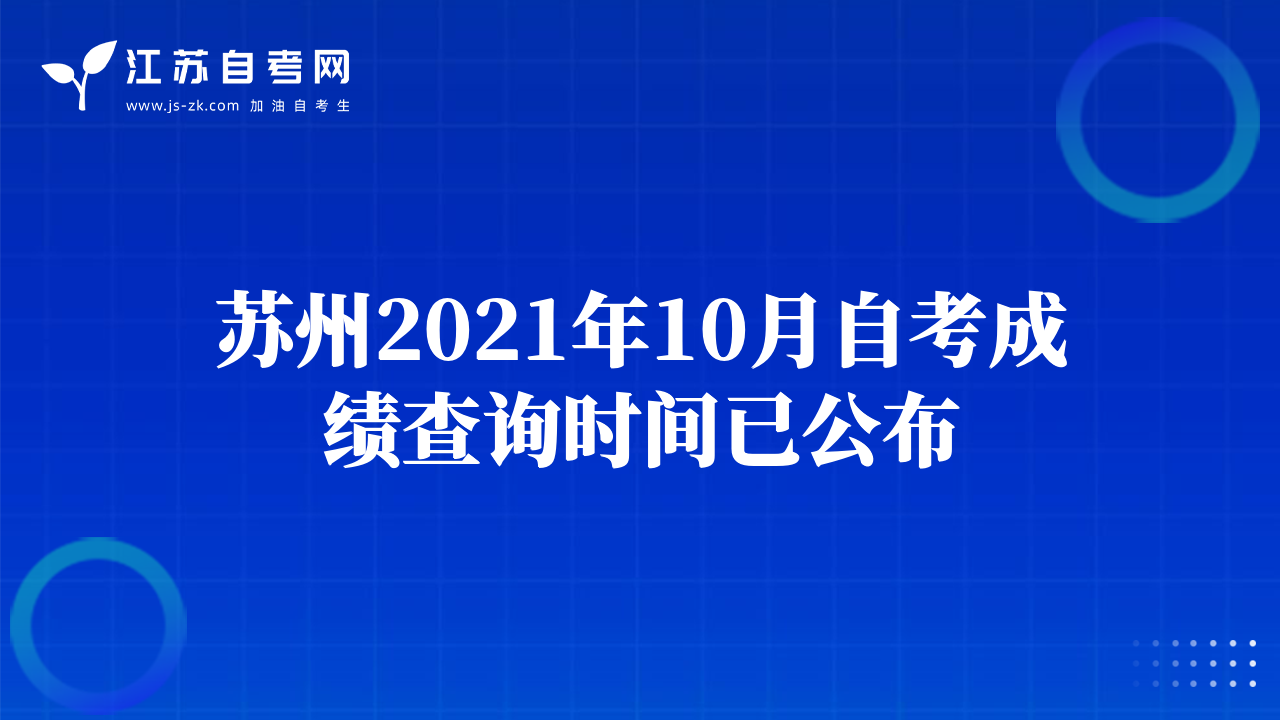 江苏自考网
www.js-zk.com 加油自考生

苏州2021年10月自考成绩查询时间已公布